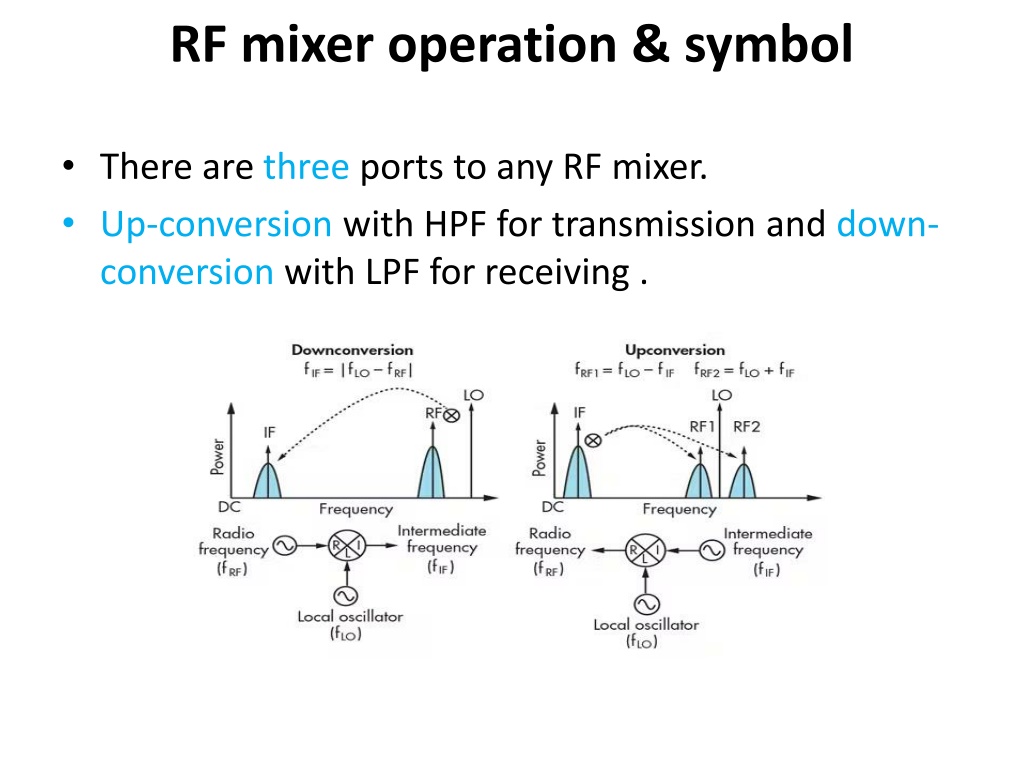 RF mixer operation & symbol

• There are three ports to any RF mixer.

• Up-conversion with HPF for transmission and down-conversion with LPF for receiving .

Downconversion
$f_{IF} = |f_{LO} - f_{RF}|$

LO
RF
IF
Power
DC
Frequency

Radio frequency ($f_{RF}$)
R
I
L
Intermediate frequency ($f_{IF}$)
Local oscillator ($f_{LO}$)

Upconversion
$f_{RF1} = f_{LO} - f_{IF}$ $f_{RF2} = f_{LO} + f_{IF}$

LO
IF
RF1
RF2
Power
DC
Frequency

Radio frequency ($f_{RF}$)
R
I
L
Intermediate frequency ($f_{IF}$)
Local oscillator ($f_{LO}$)